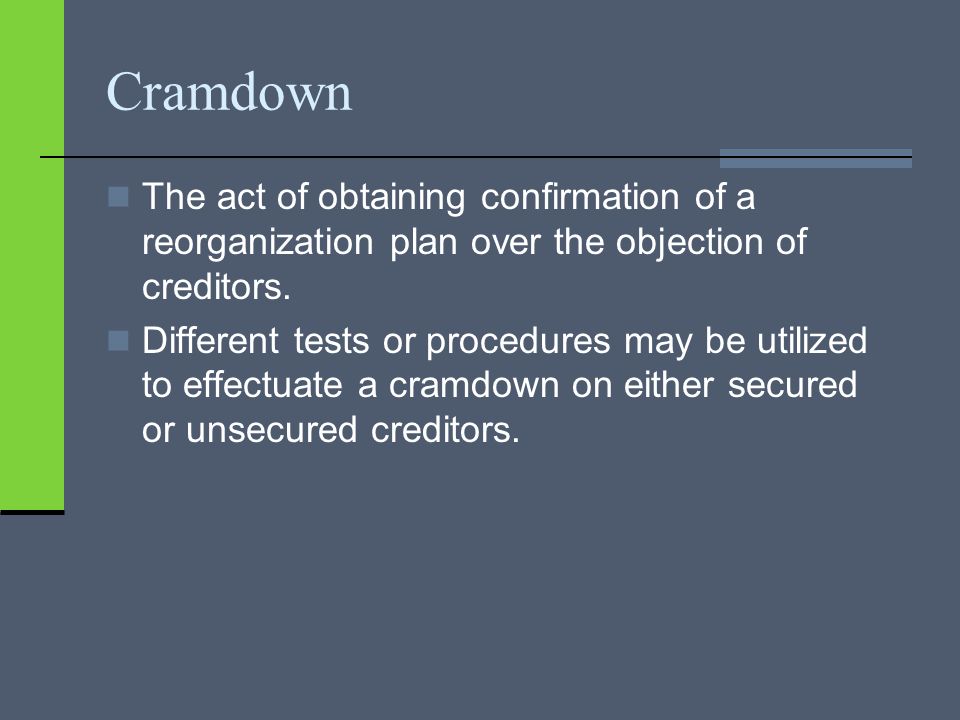 Cramdown

The act of obtaining confirmation of a reorganization plan over the objection of creditors.

Different tests or procedures may be utilized to effectuate a cramdown on either secured or unsecured creditors.